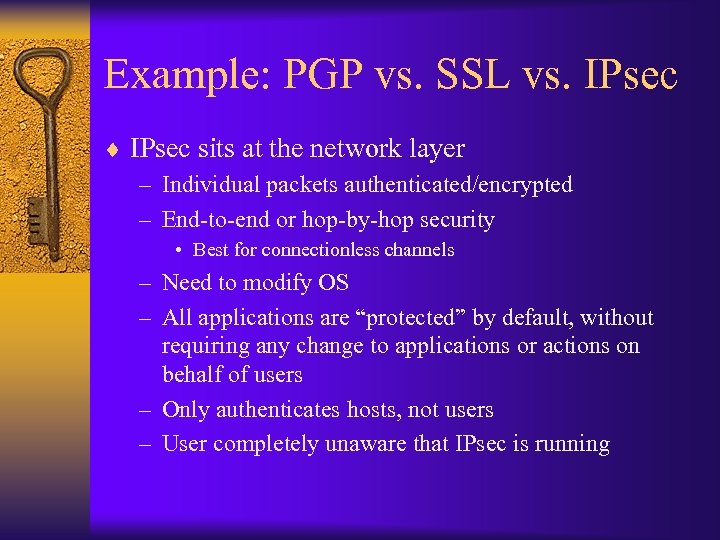 Example: PGP vs. SSL vs. IPsec

♦ IPsec sits at the network layer
– Individual packets authenticated/encrypted
– End-to-end or hop-by-hop security
• Best for connectionless channels
– Need to modify OS
– All applications are “protected” by default, without requiring any change to applications or actions on behalf of users
– Only authenticates hosts, not users
– User completely unaware that IPsec is running